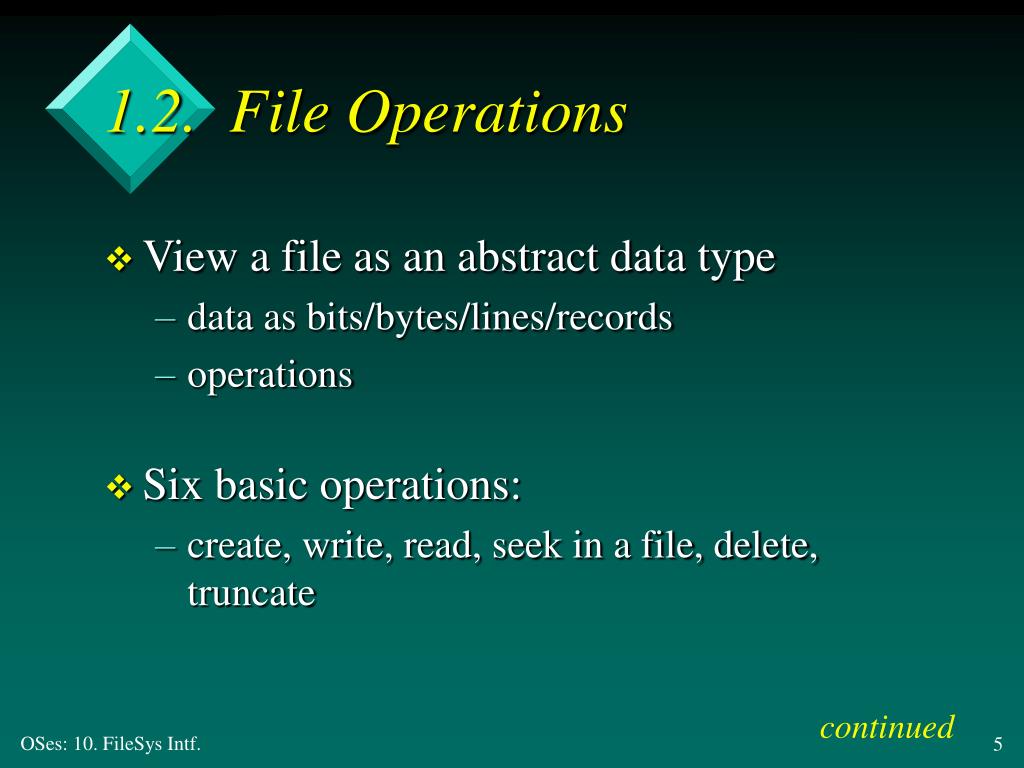 1.2. File Operations

❖ View a file as an abstract data type
– data as bits/bytes/lines/records
– operations

❖ Six basic operations:
– create, write, read, seek in a file, delete, truncate

continued

OSes: 10. FileSys Intf.

5